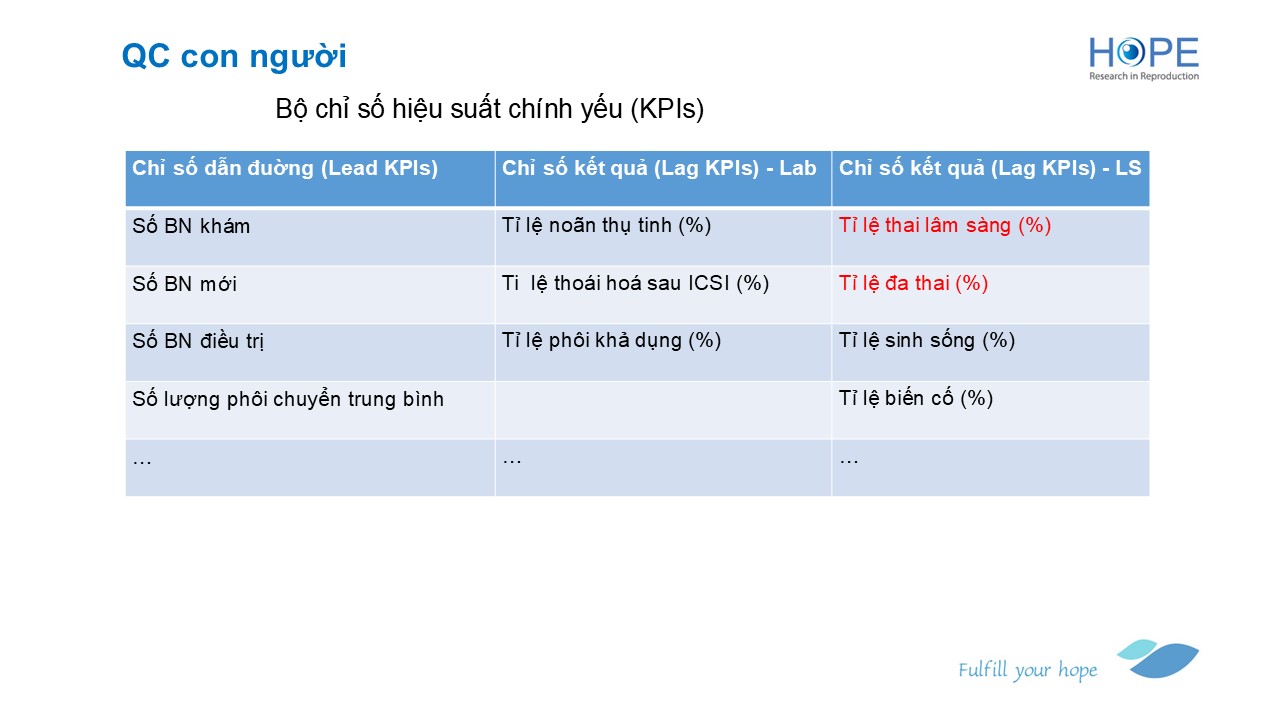 QC con người

HOPE
Research in Reproduction

Bộ chỉ số hiệu suất chính yếu (KPIs)

| Chỉ số dẫn đường (Lead KPIs) | Chỉ số kết quả (Lag KPIs) - Lab | Chỉ số kết quả (Lag KPIs) - LS |
|---|---|---|
| Số BN khám | Tỉ lệ noãn thụ tinh (%) | Tỉ lệ thai lâm sàng (%) |
| Số BN mới | Ti  lệ thoái hoá sau ICSI (%) | Tỉ lệ đa thai (%) |
| Số BN điều trị | Tỉ lệ phôi khả dụng (%) | Tỉ lệ sinh sống (%) |
| Số lượng phôi chuyển trung bình | | Tỉ lệ biến cố (%) |
| … | … | … |

Fulfill your hope